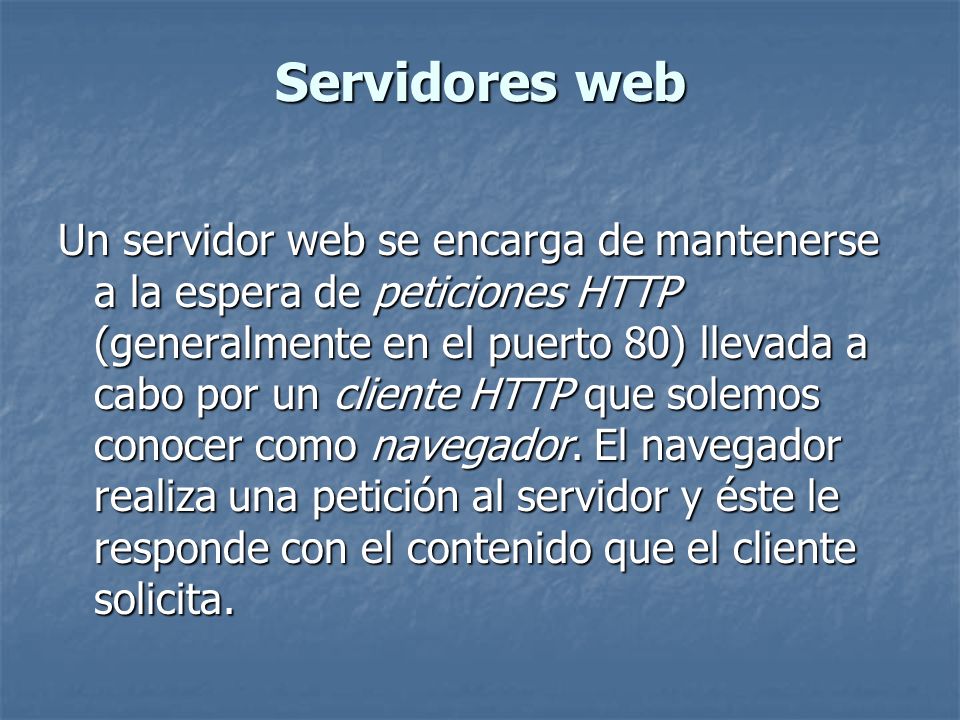 Servidores web

Un servidor web se encarga de mantenerse a la espera de peticiones HTTP (generalmente en el puerto 80) llevada a cabo por un cliente HTTP que solemos conocer como navegador. El navegador realiza una petición al servidor y éste le responde con el contenido que el cliente solicita.